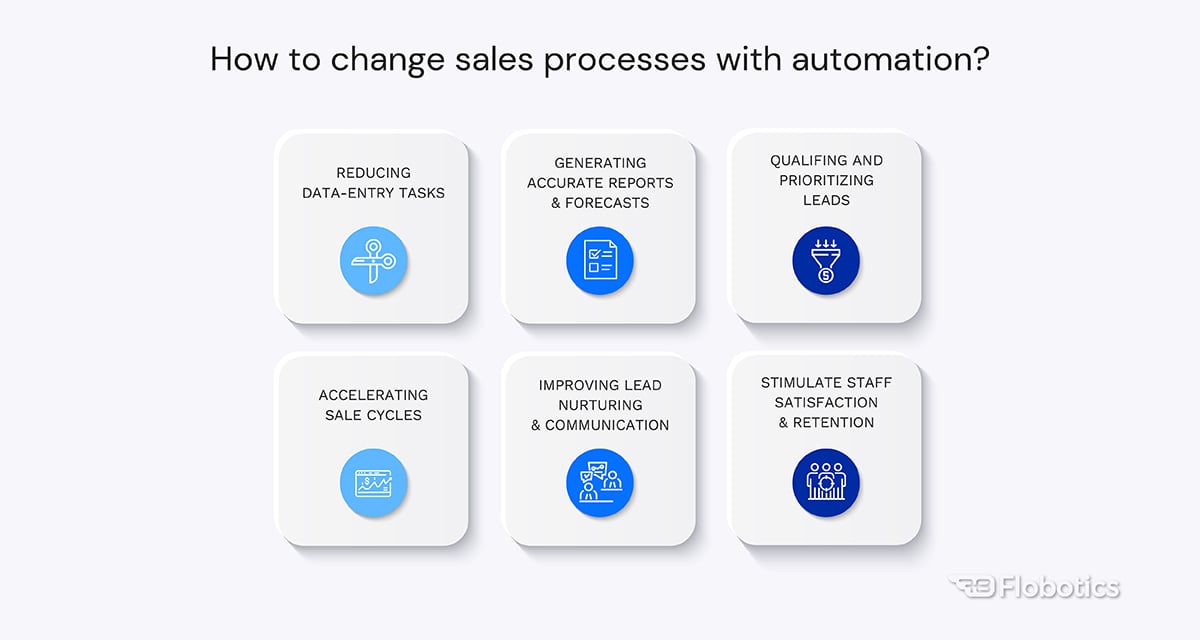 How to change sales processes with automation?

REDUCING DATA-ENTRY TASKS

GENERATING ACCURATE REPORTS & FORECASTS

QUALIFING AND PRIORITIZING LEADS

ACCELERATING SALE CYCLES

IMPROVING LEAD NURTURING & COMMUNICATION

STIMULATE STAFF SATISFACTION & RETENTION

Flobotics